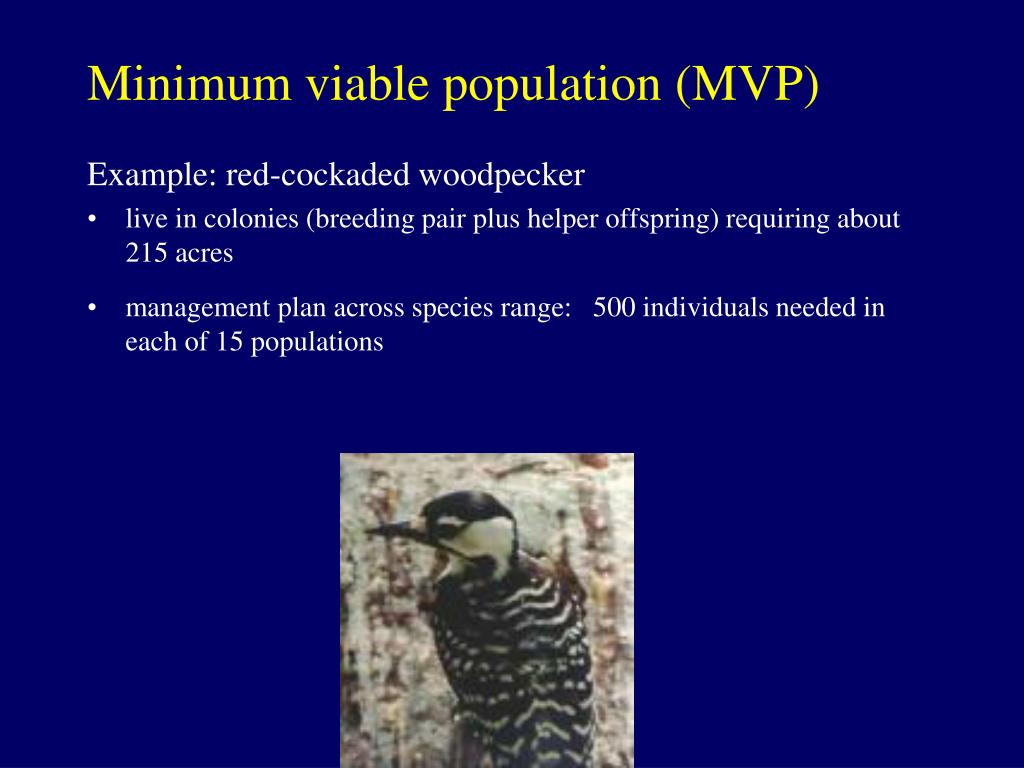 Minimum viable population (MVP)

Example: red-cockaded woodpecker

• live in colonies (breeding pair plus helper offspring) requiring about 215 acres

• management plan across species range: 500 individuals needed in each of 15 populations